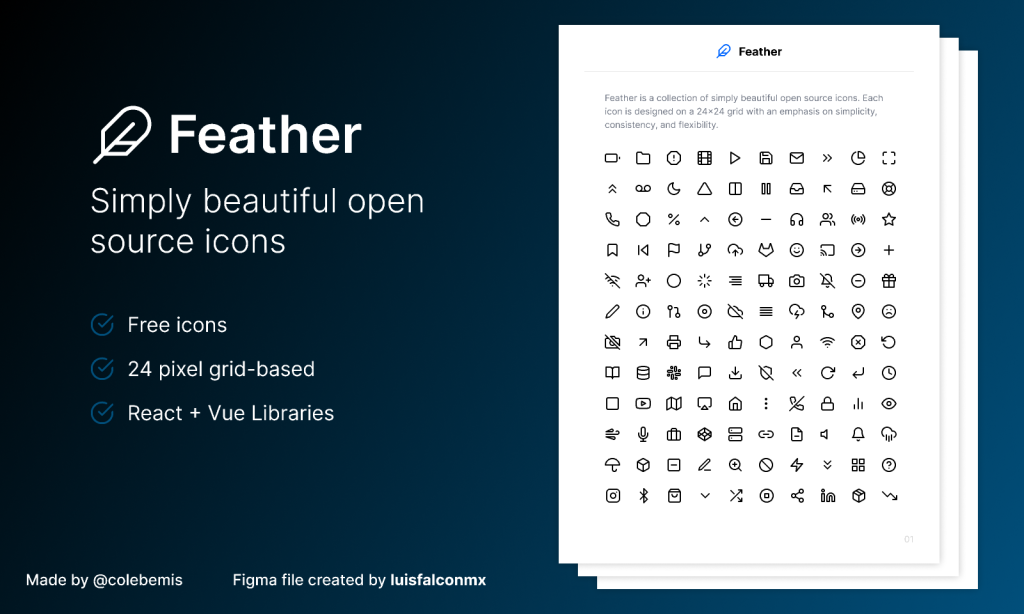 Feather

Simply beautiful open source icons

Free icons

24 pixel grid-based

React + Vue Libraries

Made by @colebemis

Figma file created by luisfalconmx

Feather

Feather is a collection of simply beautiful open source icons. Each icon is designed on a 24×24 grid with an emphasis on simplicity, consistency, and flexibility.

01